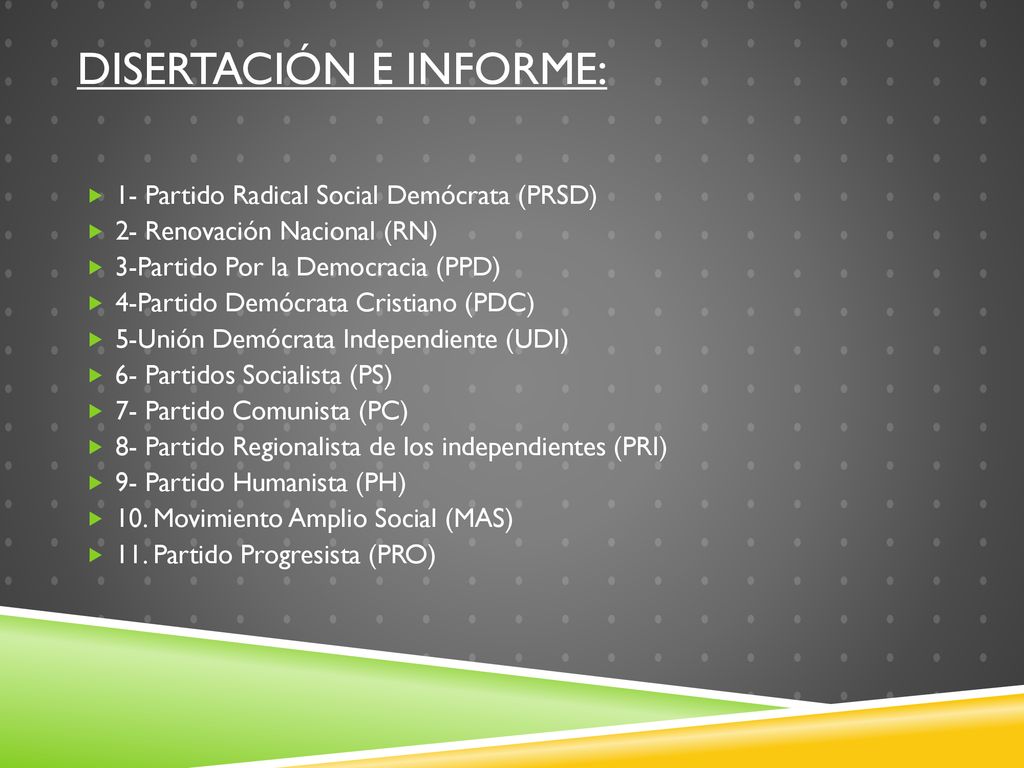 DISERTACIÓN E INFORME:

1- Partido Radical Social Demócrata (PRSD)
2- Renovación Nacional (RN)
3-Partido Por la Democracia (PPD)
4-Partido Demócrata Cristiano (PDC)
5-Unión Demócrata Independiente (UDI)
6- Partidos Socialista (PS)
7- Partido Comunista (PC)
8- Partido Regionalista de los independientes (PRI)
9- Partido Humanista (PH)
10. Movimiento Amplio Social (MAS)
11. Partido Progresista (PRO)